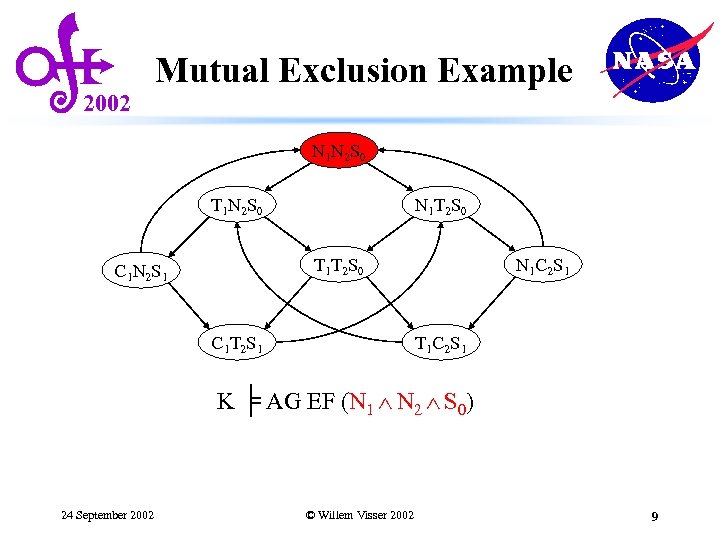 2002

Mutual Exclusion Example

NASA

$N_1N_2S_0$

$T_1N_2S_0$

$N_1T_2S_0$

$C_1N_2S_1$

$T_1T_2S_0$

$N_1C_2S_1$

$C_1T_2S_1$

$T_1C_2S_1$

$K \models AG\ EF\ (N_1 \wedge N_2 \wedge S_0)$

24 September 2002

© Willem Visser 2002

9